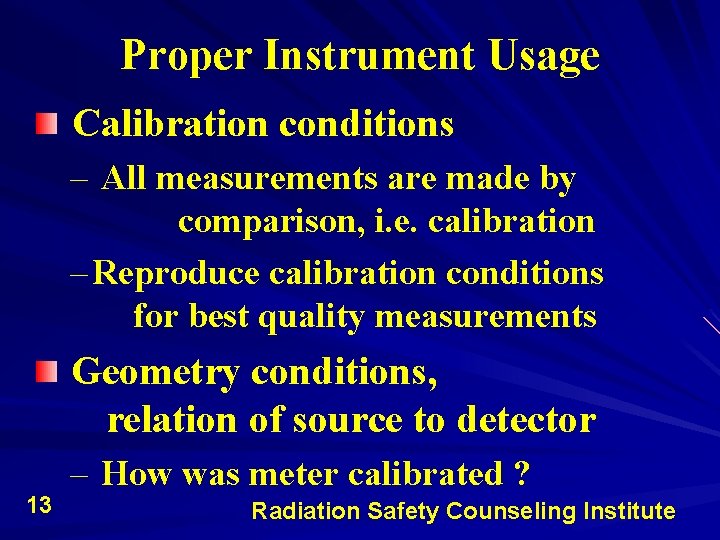 Proper Instrument Usage

Calibration conditions

– All measurements are made by comparison, i.e. calibration

– Reproduce calibration conditions for best quality measurements

Geometry conditions, relation of source to detector

– How was meter calibrated ?

13

Radiation Safety Counseling Institute